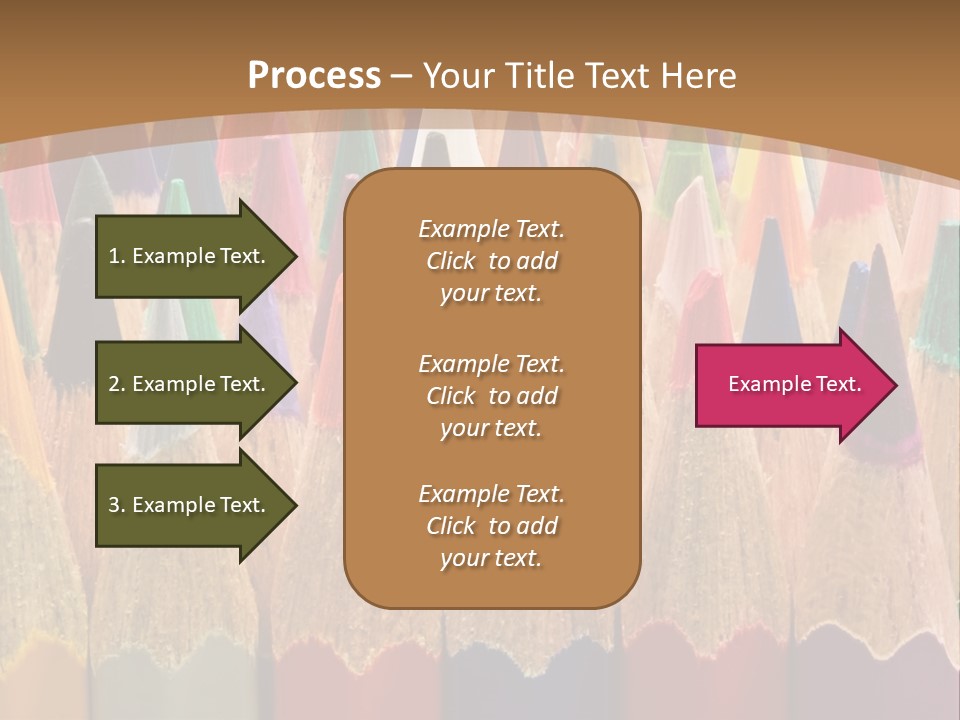 Process – Your Title Text Here

1. Example Text.

2. Example Text.

3. Example Text.

Example Text. Click to add your text.

Example Text. Click to add your text.

Example Text. Click to add your text.

Example Text.